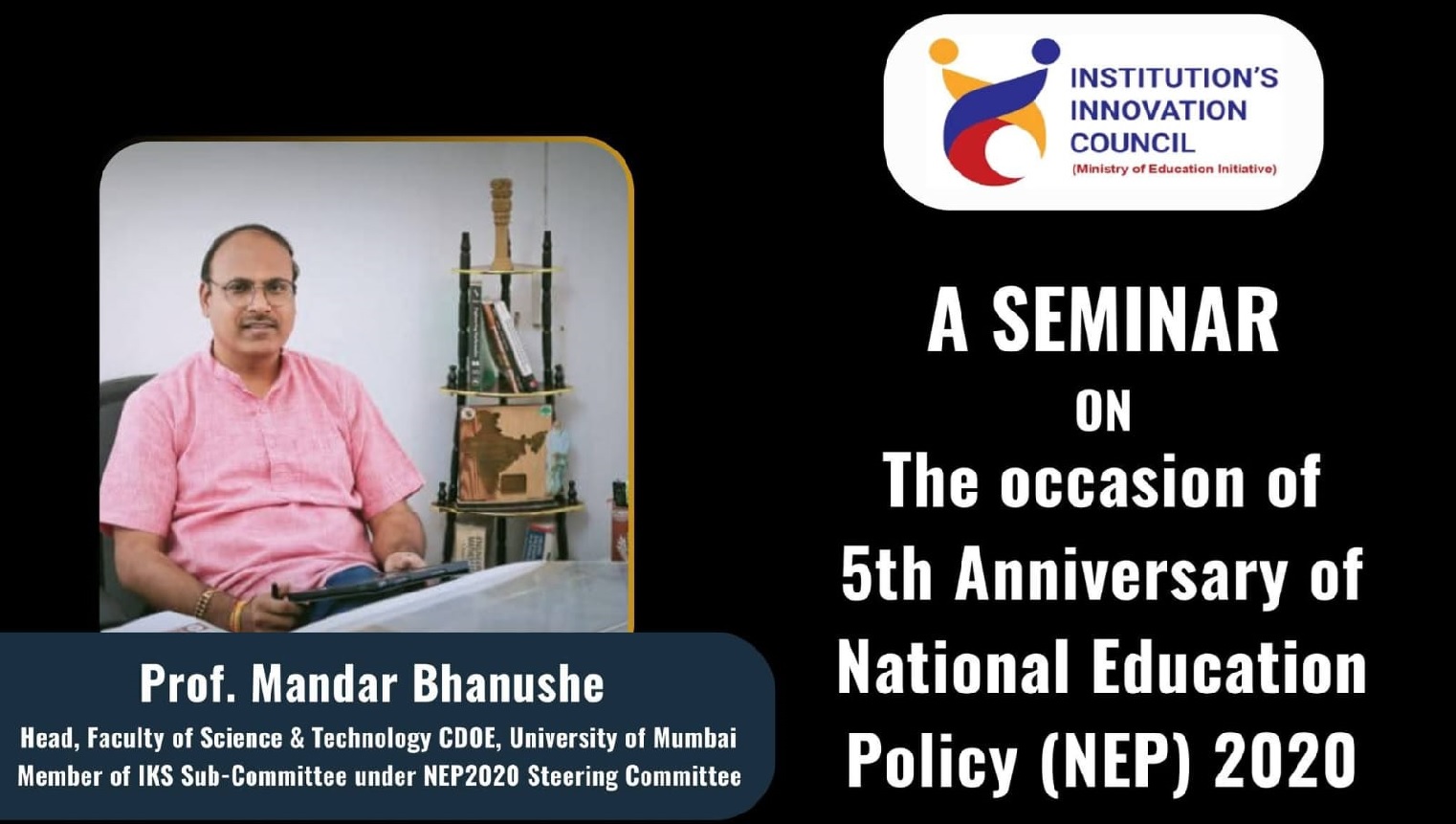 INSTITUTION'S
INNOVATION
COUNCIL
(Ministry of Education Initiative)

A SEMINAR
ON
The occasion of
5th Anniversary of
National Education
Policy (NEP) 2020

Prof. Mandar Bhanushe
Head, Faculty of Science & Technology CDOE, University of Mumbai
Member of IKS Sub-Committee under NEP2020 Steering Committee